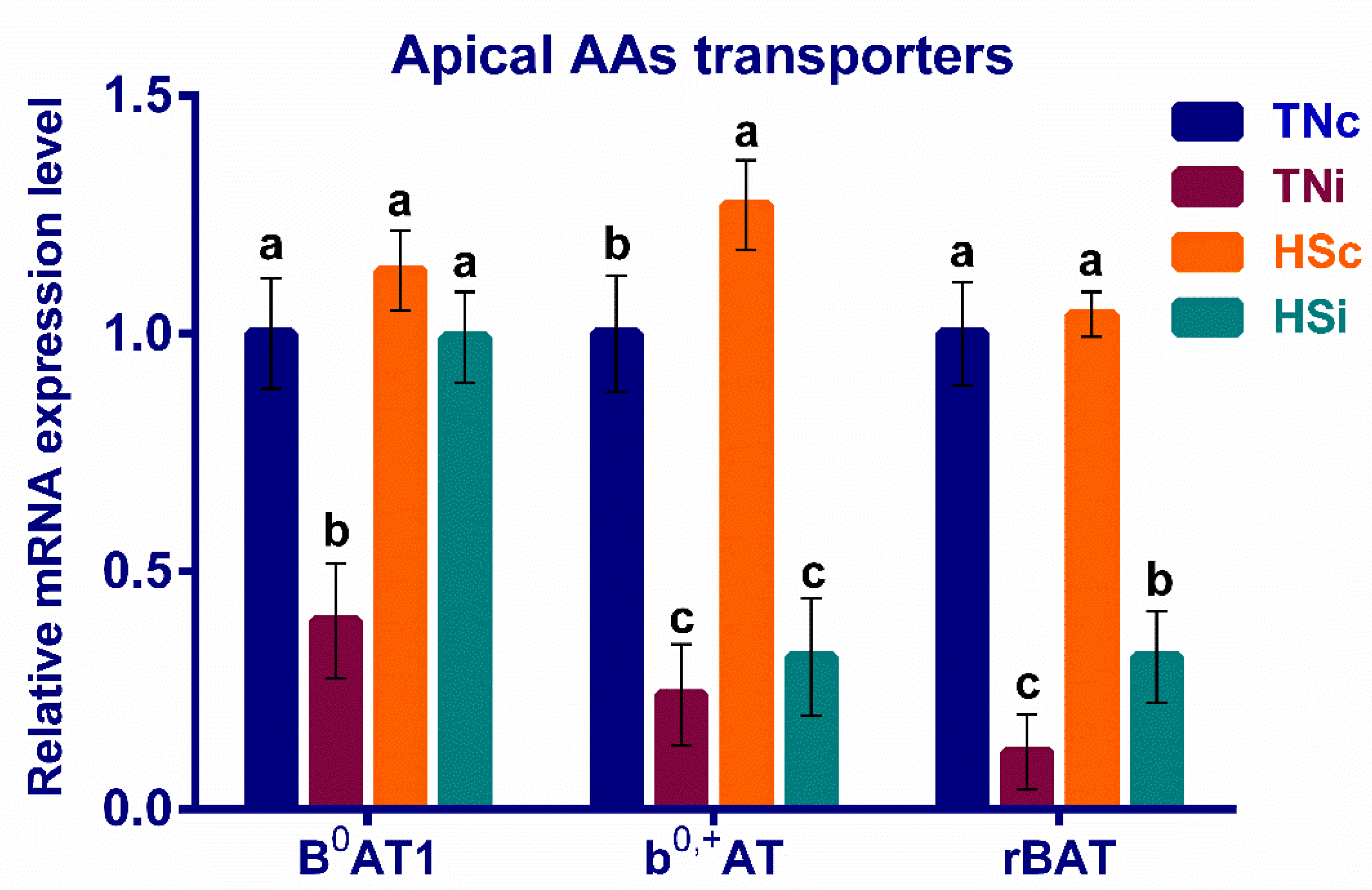 Apical AAs transporters

Relative mRNA expression level

1.5
1.0
0.5
0.0

TNc
TNi
HSc
HSi

a
b
a
a

b
c
a
c

a
c
a
b

$B^0AT1$
$b^{0,+}AT$
rBAT